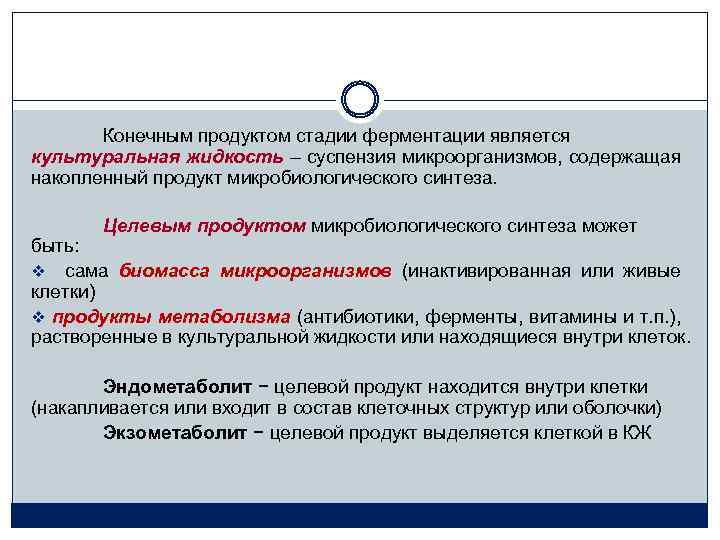 Конечным продуктом стадии ферментации является культуральная жидкость – суспензия микроорганизмов, содержащая накопленный продукт микробиологического синтеза.

Целевым продуктом микробиологического синтеза может быть:

❖ сама биомасса микроорганизмов (инактивированная или живые клетки)

❖ продукты метаболизма (антибиотики, ферменты, витамины и т.п.), растворенные в культуральной жидкости или находящиеся внутри клеток.

Эндометаболит − целевой продукт находится внутри клетки (накапливается или входит в состав клеточных структур или оболочки)

Экзометаболит − целевой продукт выделяется клеткой в КЖ